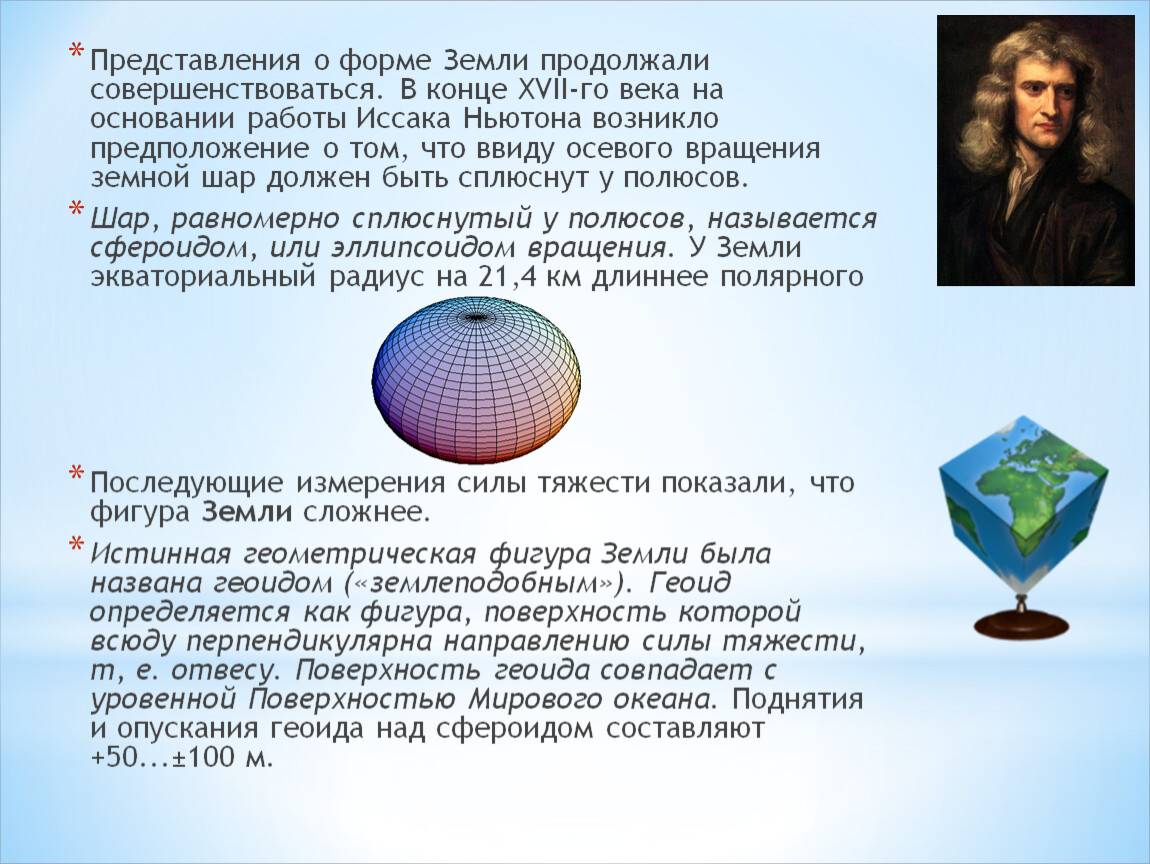 * Представления о форме Земли продолжали совершенствоваться. В конце XVII-го века на основании работы Иссака Ньютона возникло предположение о том, что ввиду осевого вращения земной шар должен быть сплюснут у полюсов.

* Шар, равномерно сплюснутый у полюсов, называется сфероидом, или эллипсоидом вращения. У Земли экваториальный радиус на 21,4 км длиннее полярного

* Последующие измерения силы тяжести показали, что фигура Земли сложнее.

* Истинная геометрическая фигура Земли была названа геоидом («землеподобным»). Геоид определяется как фигура, поверхность которой всюду перпендикулярна направлению силы тяжести, т, е. отвесу. Поверхность геоида совпадает с уровенной Поверхностью Мирового океана. Поднятия и опускания геоида над сфероидом составляют +50...±100 м.